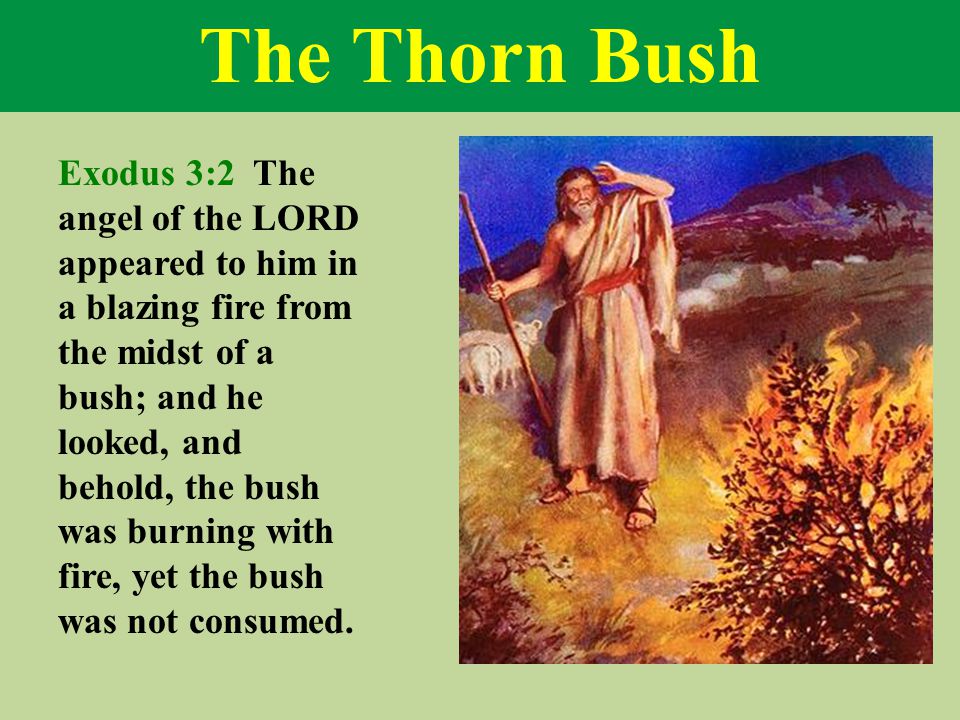 The Thorn Bush

Exodus 3:2 The angel of the LORD appeared to him in a blazing fire from the midst of a bush; and he looked, and behold, the bush was burning with fire, yet the bush was not consumed.